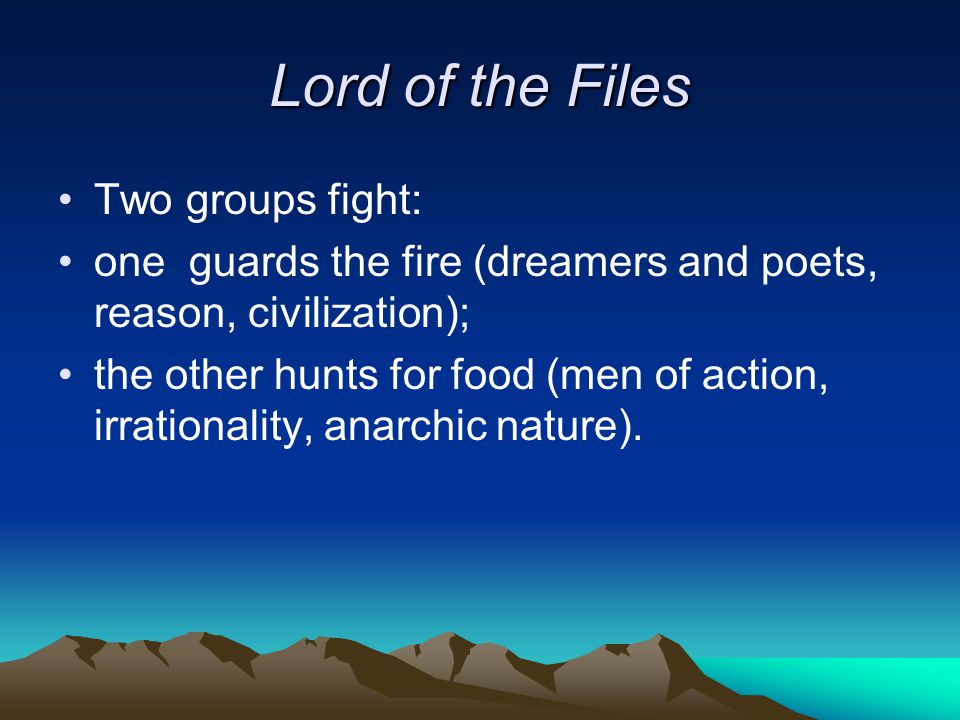 Lord of the Files

• Two groups fight:
• one guards the fire (dreamers and poets, reason, civilization);
• the other hunts for food (men of action, irrationality, anarchic nature).